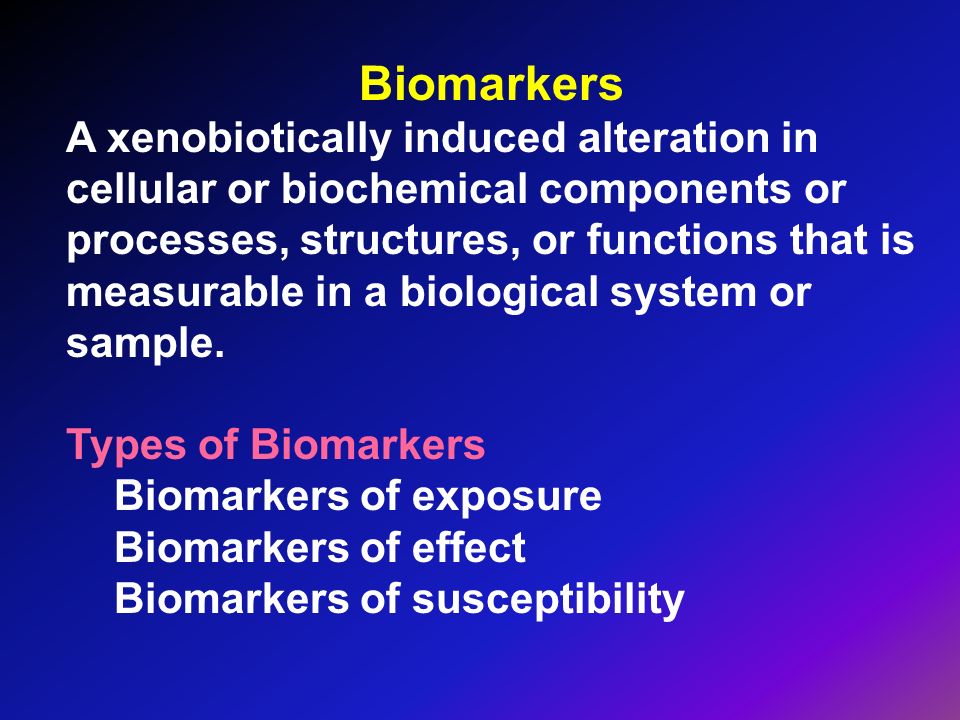 Biomarkers

A xenobiotically induced alteration in cellular or biochemical components or processes, structures, or functions that is measurable in a biological system or sample.

Types of Biomarkers
Biomarkers of exposure
Biomarkers of effect
Biomarkers of susceptibility